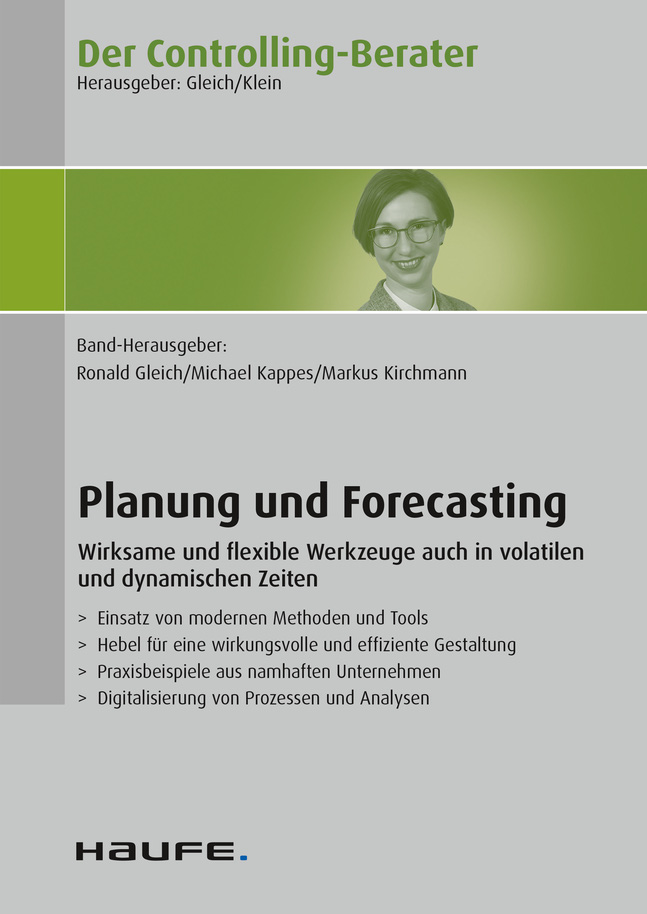 Der Controlling-Berater
Herausgeber: Gleich/Klein

Band-Herausgeber:
Ronald Gleich/Michael Kappes/Markus Kirchmann

Planung und Forecasting

Wirksame und flexible Werkzeuge auch in volatilen und dynamischen Zeiten

> Einsatz von modernen Methoden und Tools
> Hebel für eine wirkungsvolle und effiziente Gestaltung
> Praxisbeispiele aus namhaften Unternehmen
> Digitalisierung von Prozessen und Analysen

HAUFE.